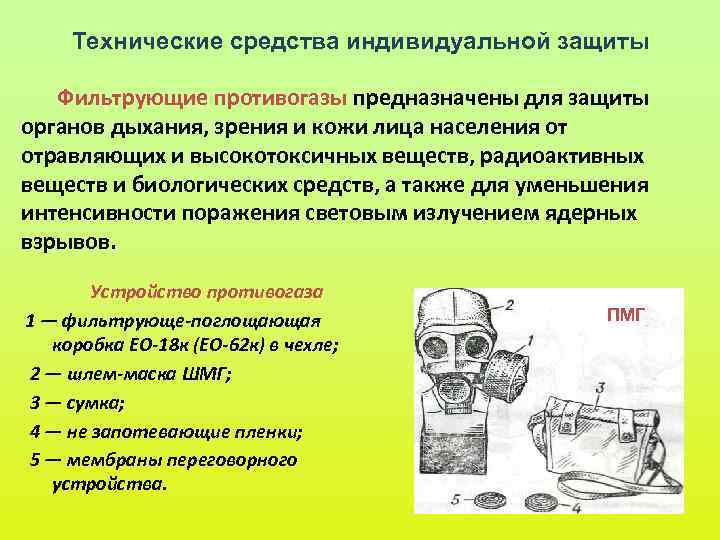 Технические средства индивидуальной защиты

Фильтрующие противогазы предназначены для защиты органов дыхания, зрения и кожи лица населения от отравляющих и высокотоксичных веществ, радиоактивных веществ и биологических средств, а также для уменьшения интенсивности поражения световым излучением ядерных взрывов.

Устройство противогаза

1 — фильтрующе-поглощающая коробка ЕО-18к (ЕО-62к) в чехле;
2 — шлем-маска ШМГ;
3 — сумка;
4 — не запотевающие пленки;
5 — мембраны переговорного устройства.

ПМГ

2

1

3

5

4